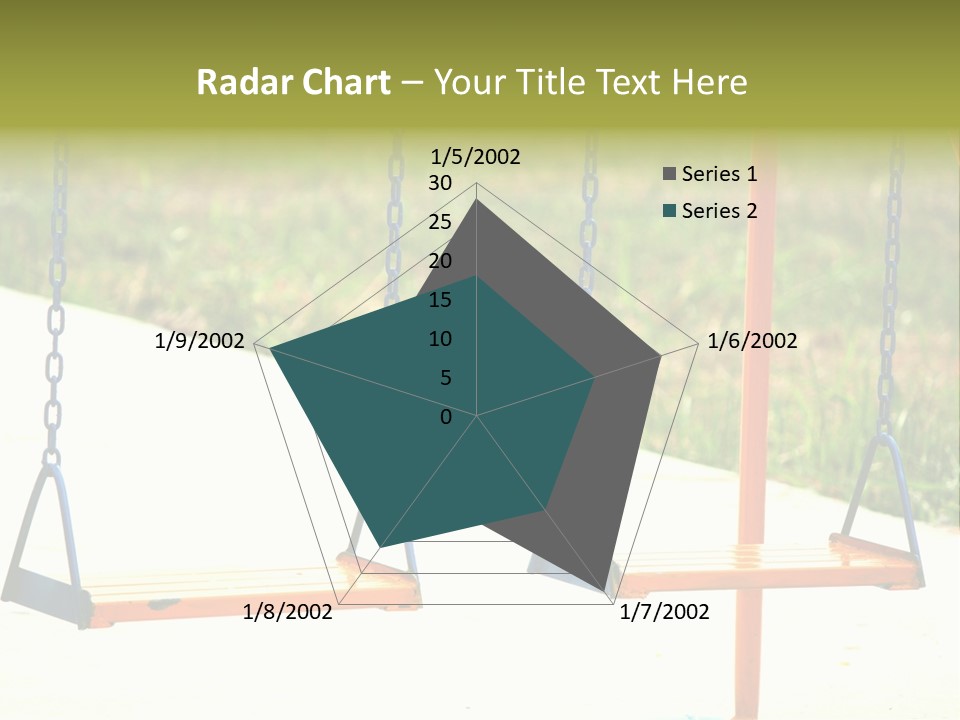 Radar Chart – Your Title Text Here

1/5/2002
30
25
20
15
10
5
0
1/6/2002
1/7/2002
1/8/2002
1/9/2002

Series 1
Series 2